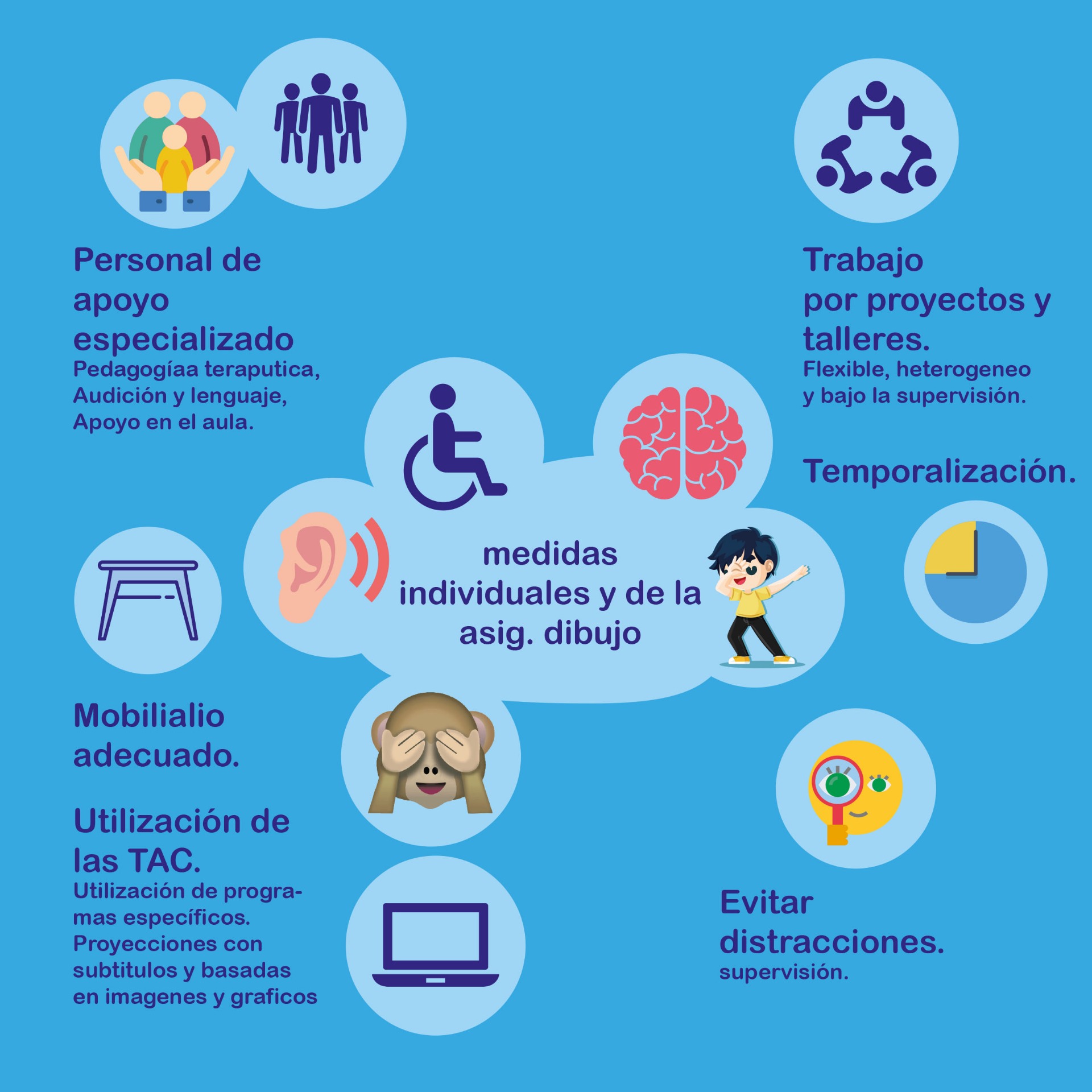 Personal de apoyo especializado
Pedagogíaa teraputica, Audición y lenguaje, Apoyo en el aula.

Trabajo por proyectos y talleres.
Flexible, heterogeneo y bajo la supervisión.

Temporalización.

medidas individuales y de la asig. dibujo

Mobilialio adecuado.

Utilización de las TAC.
Utilización de programas específicos. Proyecciones con subtitulos y basadas en imagenes y graficos

Evitar distracciones.
supervisión.